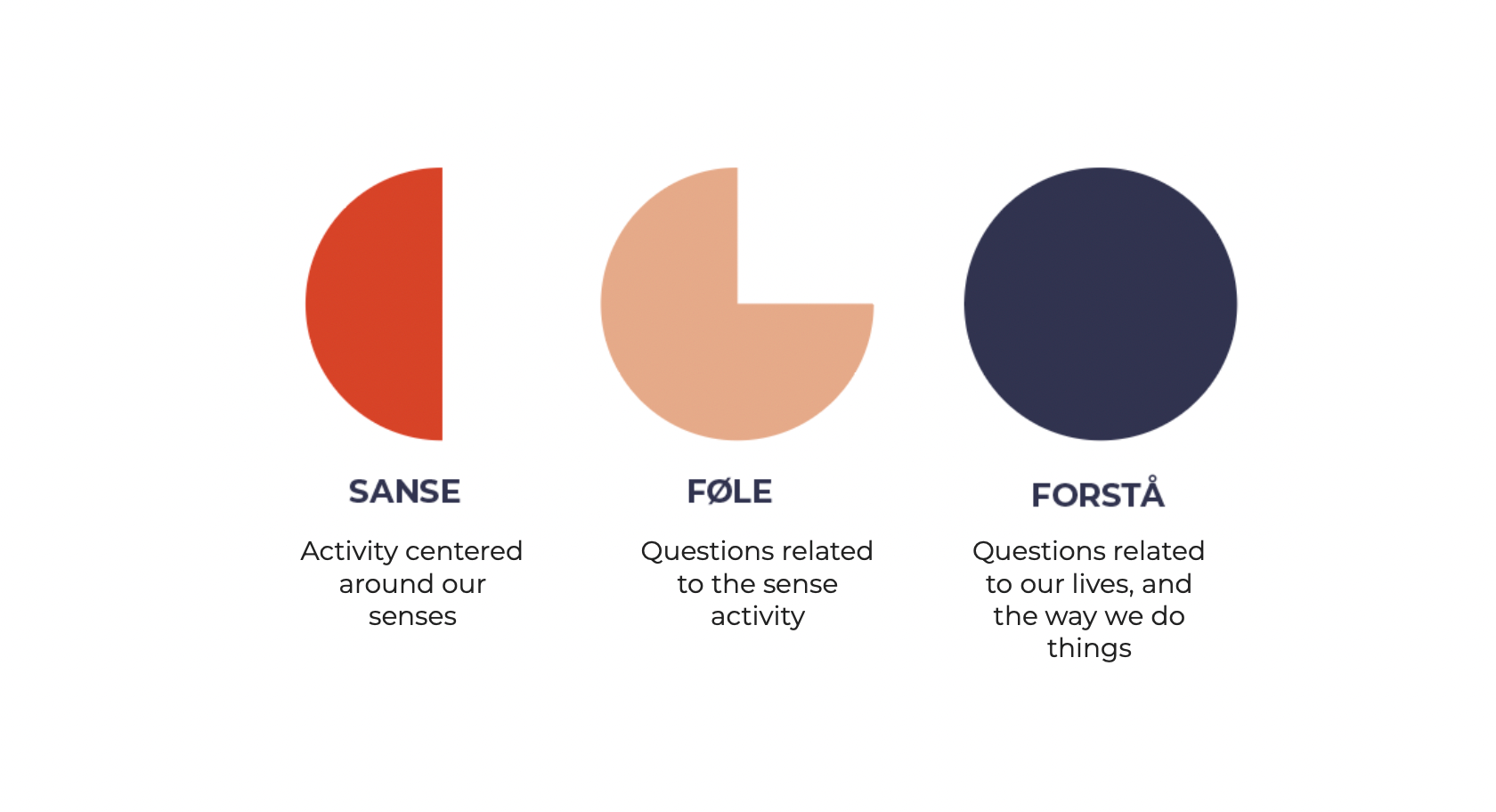 SANSE

Activity centered around our senses

FØLE

Questions related to the sense activity

FORSTÅ

Questions related to our lives, and the way we do things